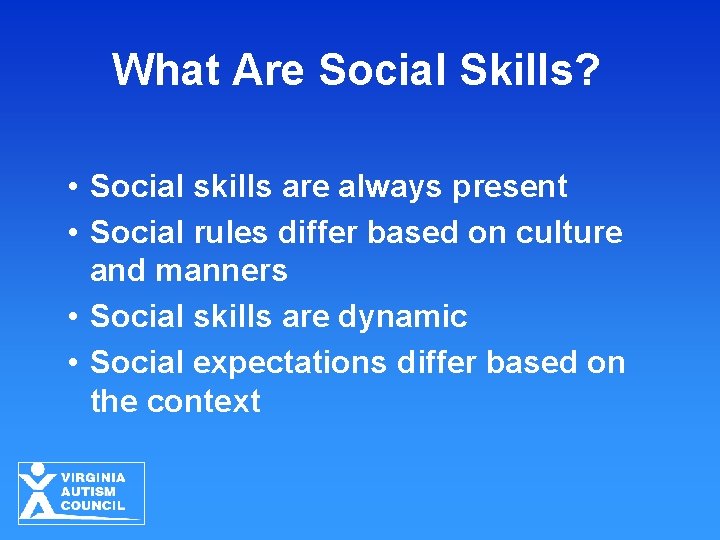 What Are Social Skills?

• Social skills are always present
• Social rules differ based on culture and manners
• Social skills are dynamic
• Social expectations differ based on the context

VIRGINIA
AUTISM
COUNCIL